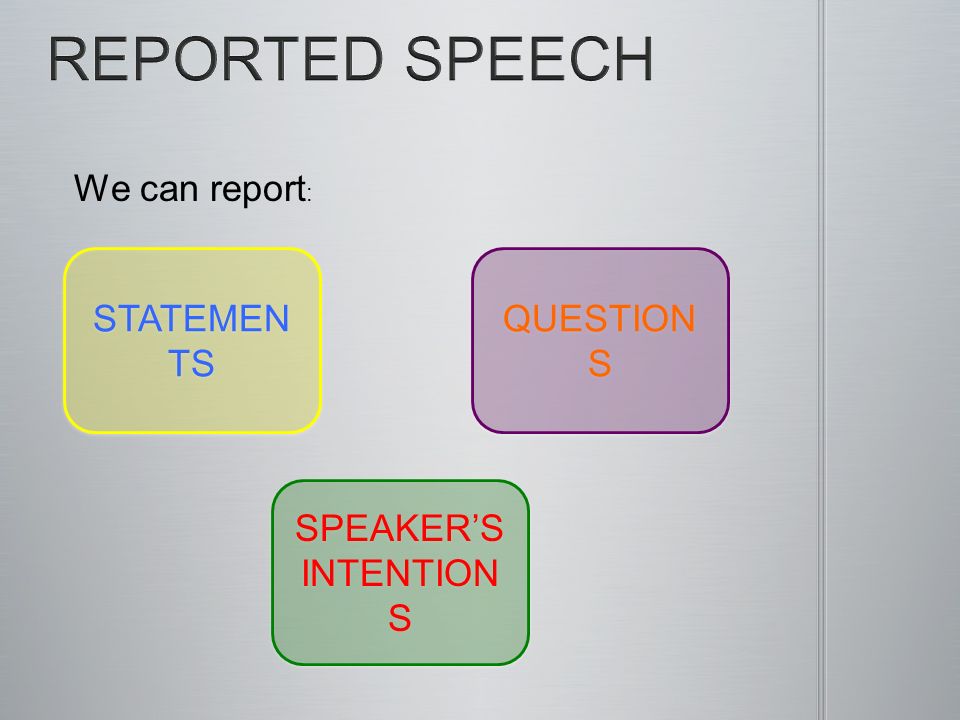 REPORTED SPEECH

We can report:

STATEMENTS

QUESTIONS

SPEAKER'S INTENTIONS